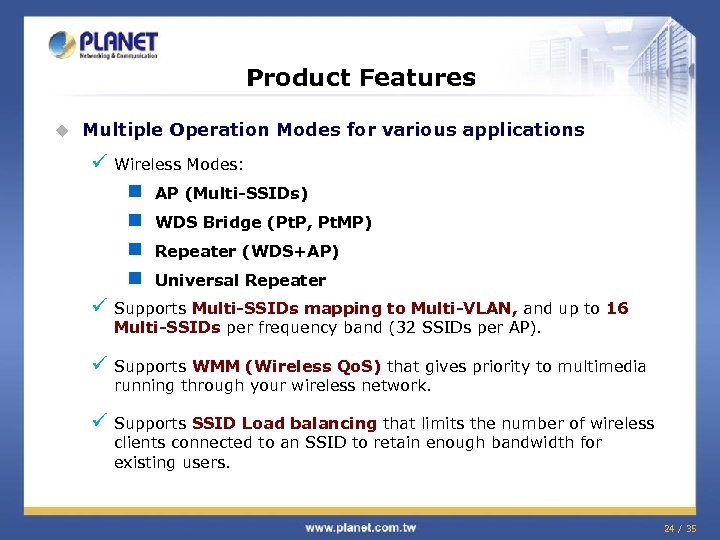 PLANET
Networking & Communication

Product Features

Multiple Operation Modes for various applications

Wireless Modes:

AP (Multi-SSIDs)

WDS Bridge (PtP, PtMP)

Repeater (WDS+AP)

Universal Repeater

Supports Multi-SSIDs mapping to Multi-VLAN, and up to 16 Multi-SSIDs per frequency band (32 SSIDs per AP).

Supports WMM (Wireless QoS) that gives priority to multimedia running through your wireless network.

Supports SSID Load balancing that limits the number of wireless clients connected to an SSID to retain enough bandwidth for existing users.

www.planet.com.tw

24 / 35